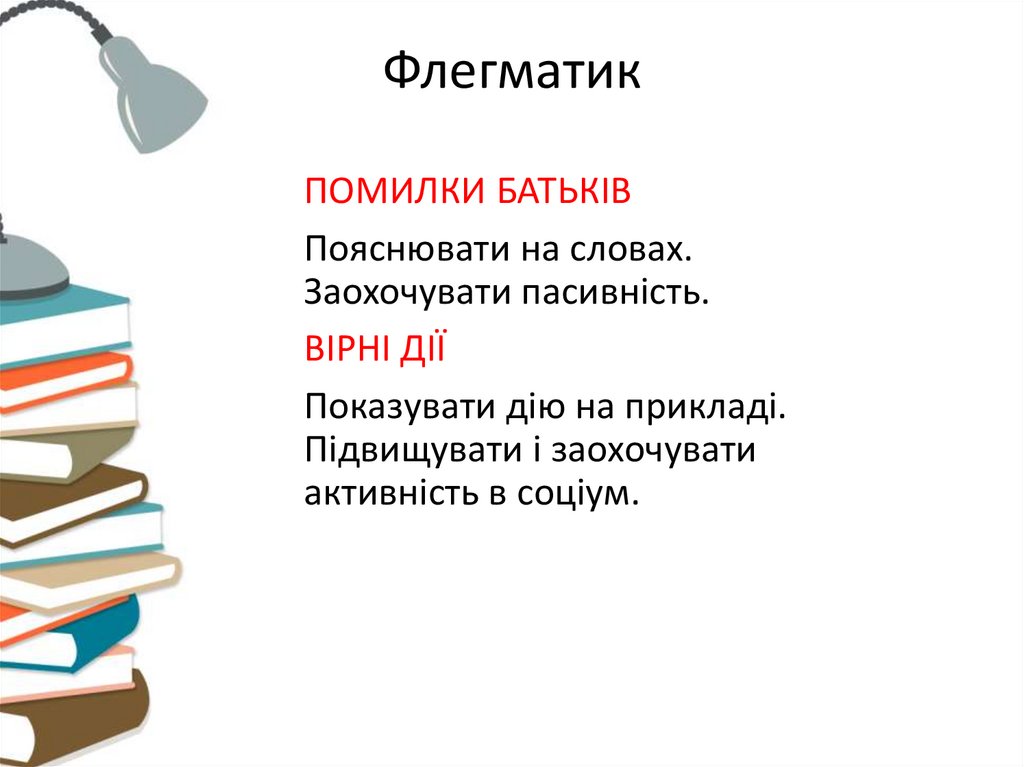 Флегматик

ПОМИЛКИ БАТЬКІВ

Пояснювати на словах.
Заохочувати пасивність.

ВІРНІ ДІЇ

Показувати дію на прикладі.
Підвищувати і заохочувати активність в соціум.